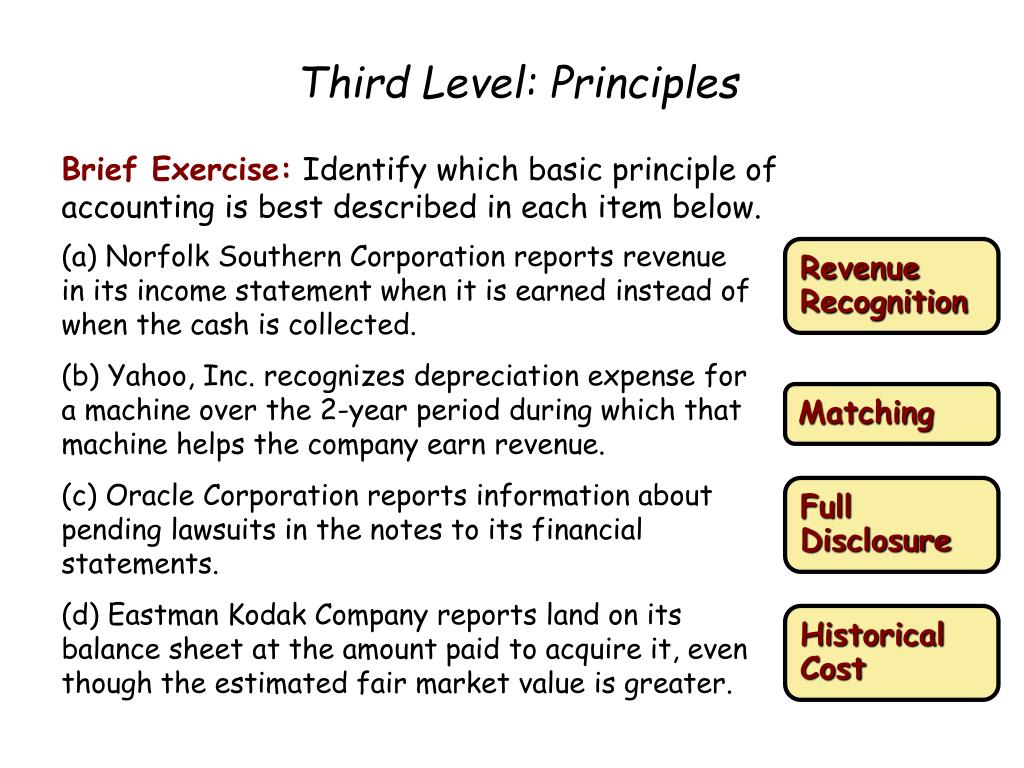 Third Level: Principles

Brief Exercise: Identify which basic principle of accounting is best described in each item below.

(a) Norfolk Southern Corporation reports revenue in its income statement when it is earned instead of when the cash is collected.

Revenue Recognition

(b) Yahoo, Inc. recognizes depreciation expense for a machine over the 2-year period during which that machine helps the company earn revenue.

Matching

(c) Oracle Corporation reports information about pending lawsuits in the notes to its financial statements.

Full Disclosure

(d) Eastman Kodak Company reports land on its balance sheet at the amount paid to acquire it, even though the estimated fair market value is greater.

Historical Cost